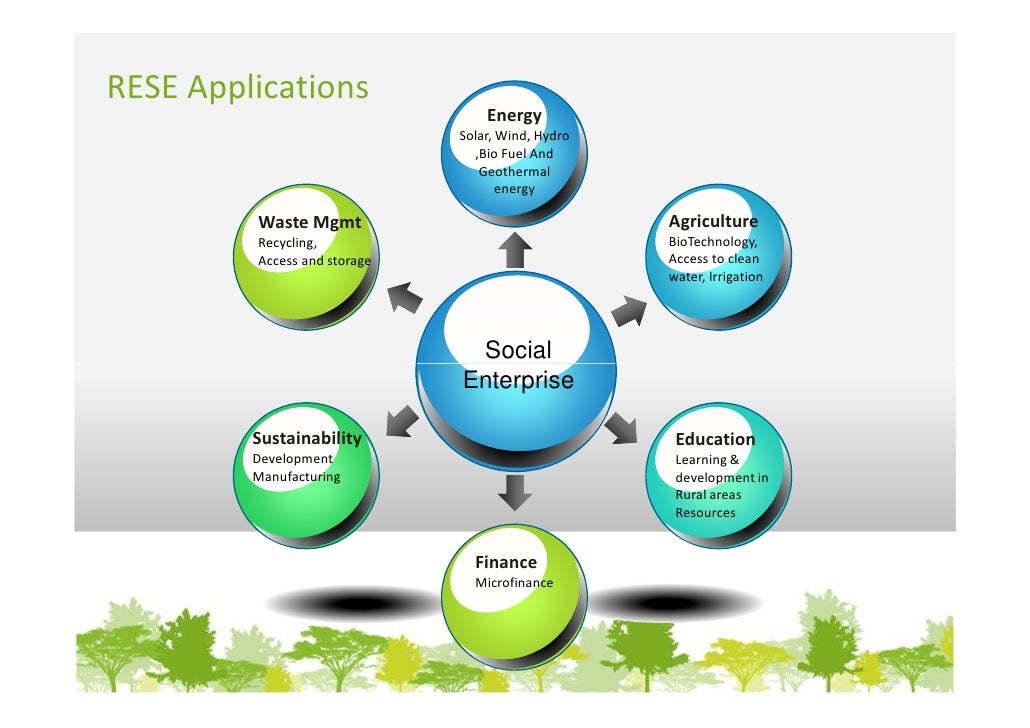 RESE Applications

Energy
Solar, Wind, Hydro ,Bio Fuel And Geothermal energy

Waste Mgmt
Recycling, Access and storage

Agriculture
BioTechnology, Access to clean water, Irrigation

Social Enterprise

Sustainability
Development Manufacturing

Education
Learning & development in Rural areas Resources

Finance
Microfinance